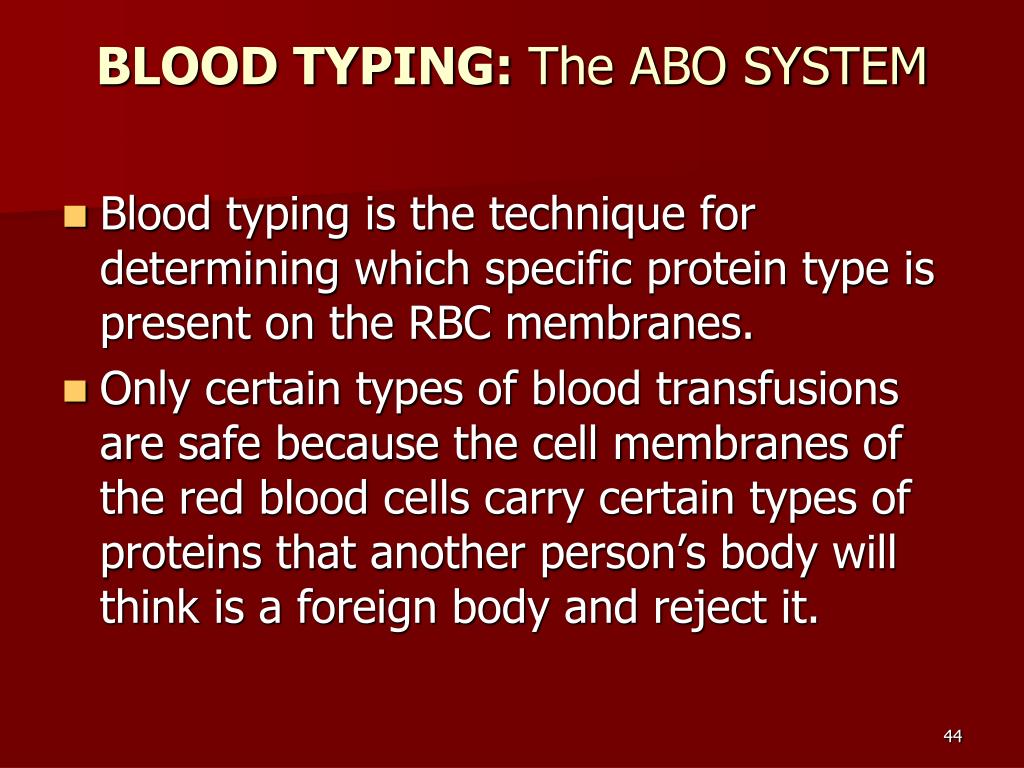 BLOOD TYPING: The ABO SYSTEM

Blood typing is the technique for determining which specific protein type is present on the RBC membranes.

Only certain types of blood transfusions are safe because the cell membranes of the red blood cells carry certain types of proteins that another person's body will think is a foreign body and reject it.

44